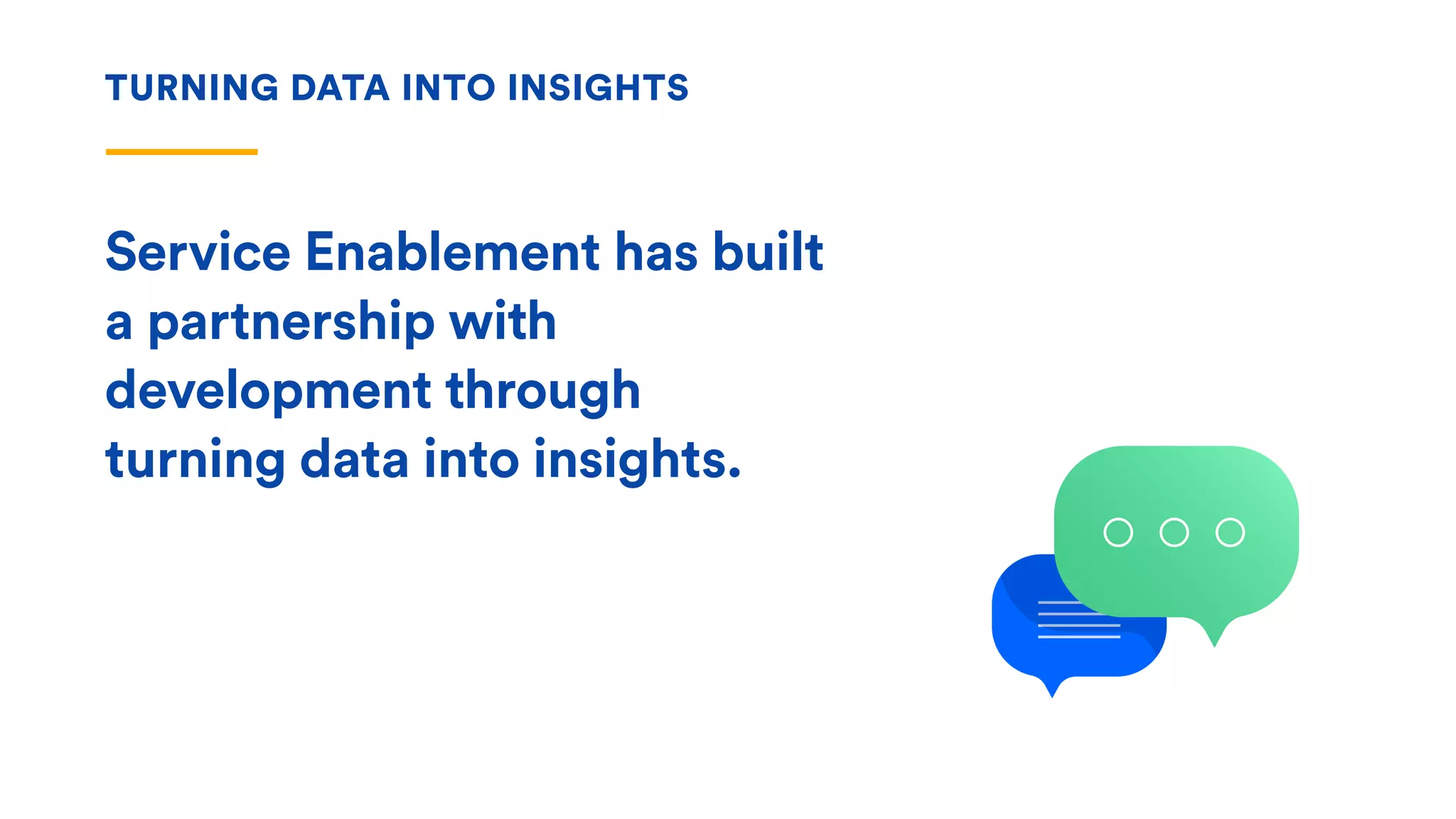 TURNING DATA INTO INSIGHTS

Service Enablement has built a partnership with development through turning data into insights.